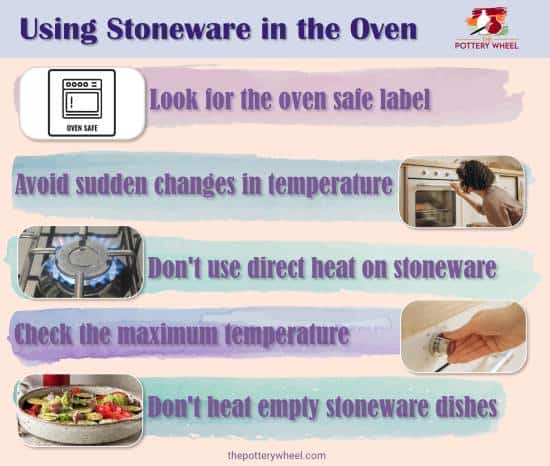 Using Stoneware in the Oven

THE POTTERY WHEEL

OVEN SAFE

Look for the oven safe label

Avoid sudden changes in temperature

Don't use direct heat on stoneware

Check the maximum temperature

Don't heat empty stoneware dishes

thepotterywheel.com